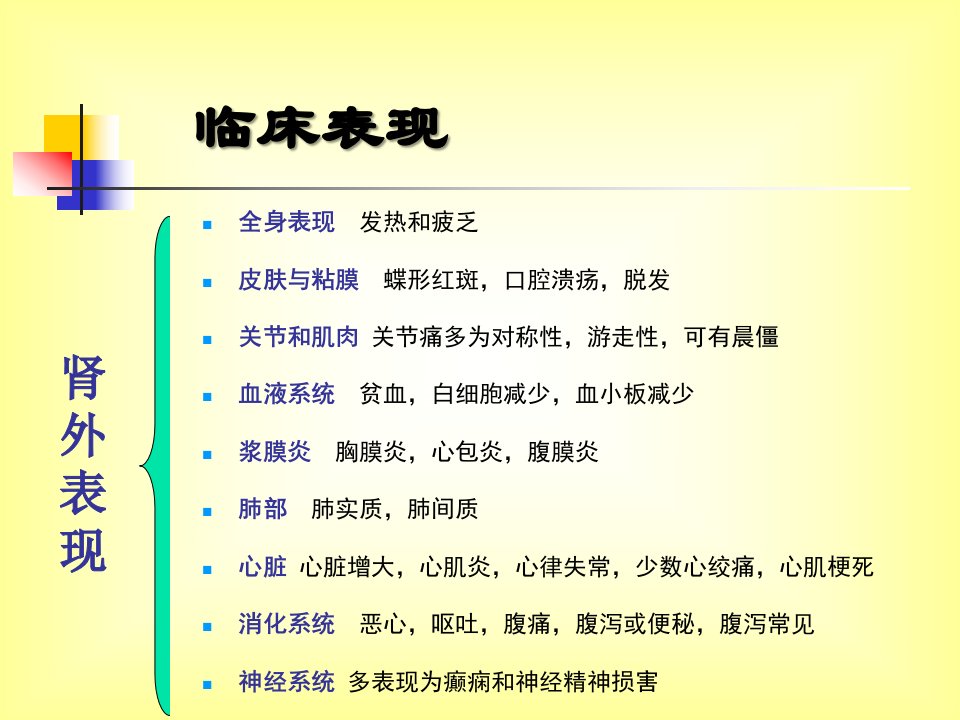 临床表现

肾外表现

全身表现　发热和疲乏

皮肤与粘膜　蝶形红斑，口腔溃疡，脱发

关节和肌肉　关节痛多为对称性，游走性，可有晨僵

血液系统　贫血，白细胞减少，血小板减少

浆膜炎　胸膜炎，心包炎，腹膜炎

肺部　肺实质，肺间质

心脏　心脏增大，心肌炎，心律失常，少数心绞痛，心肌梗死

消化系统　恶心，呕吐，腹痛，腹泻或便秘，腹泻常见

神经系统　多表现为癫痫和神经精神损害